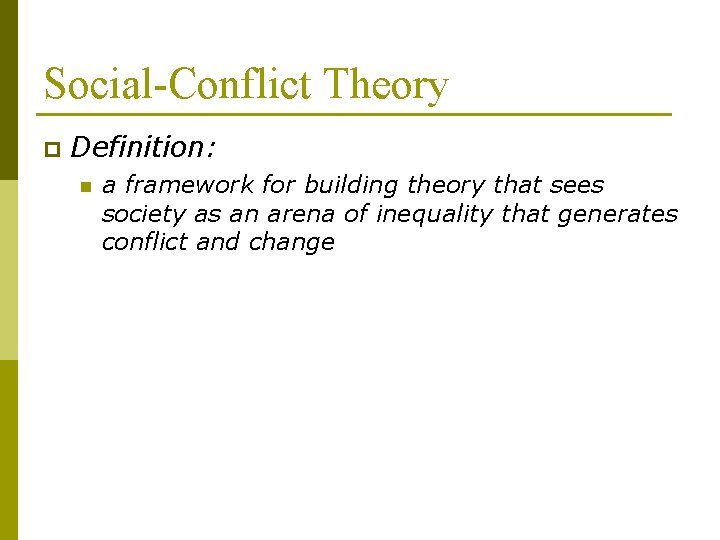 Social-Conflict Theory

Definition:

a framework for building theory that sees society as an arena of inequality that generates conflict and change